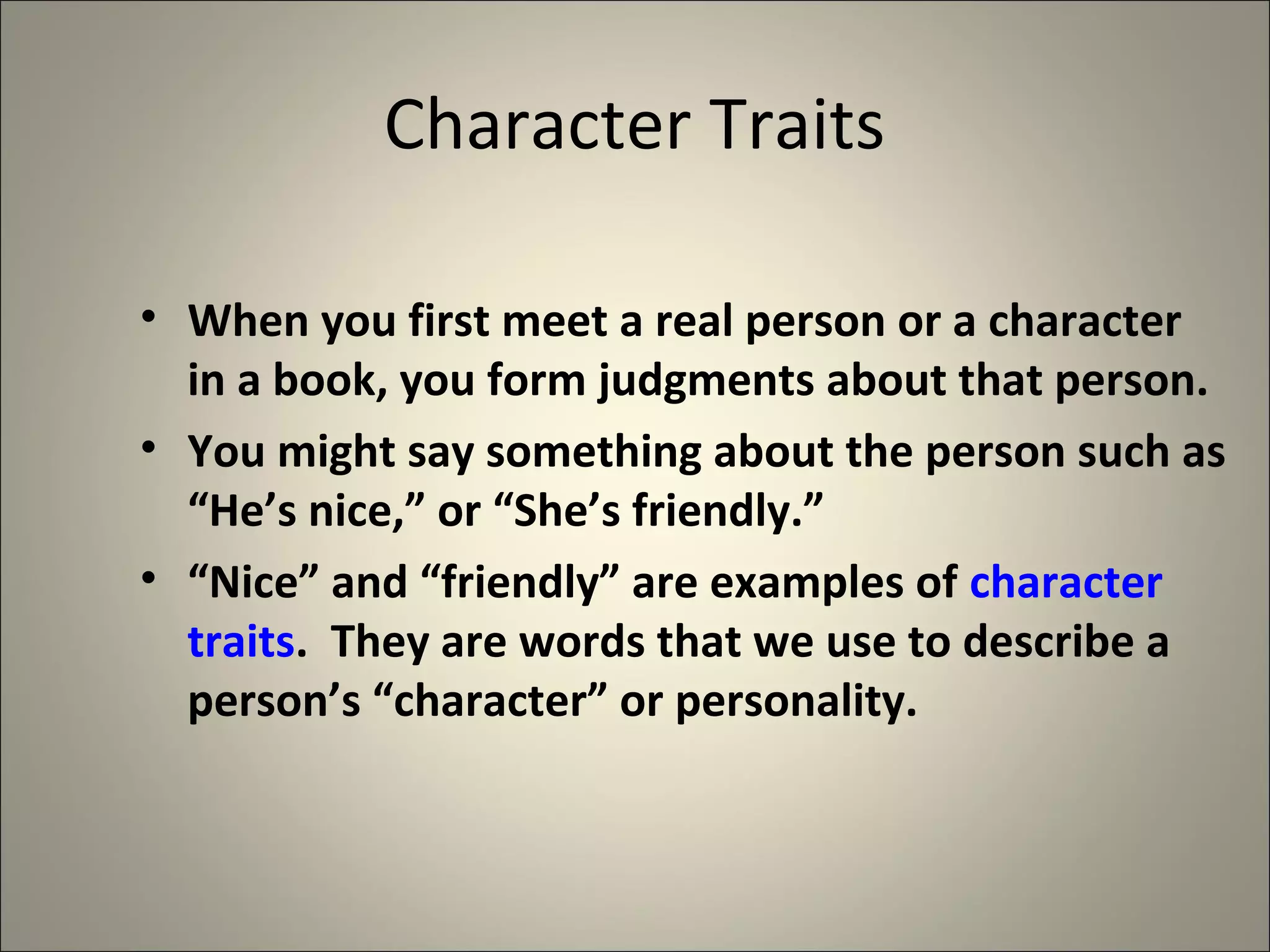 Character Traits

• When you first meet a real person or a character in a book, you form judgments about that person.

• You might say something about the person such as “He’s nice,” or “She’s friendly.”

• “Nice” and “friendly” are examples of character traits. They are words that we use to describe a person’s “character” or personality.